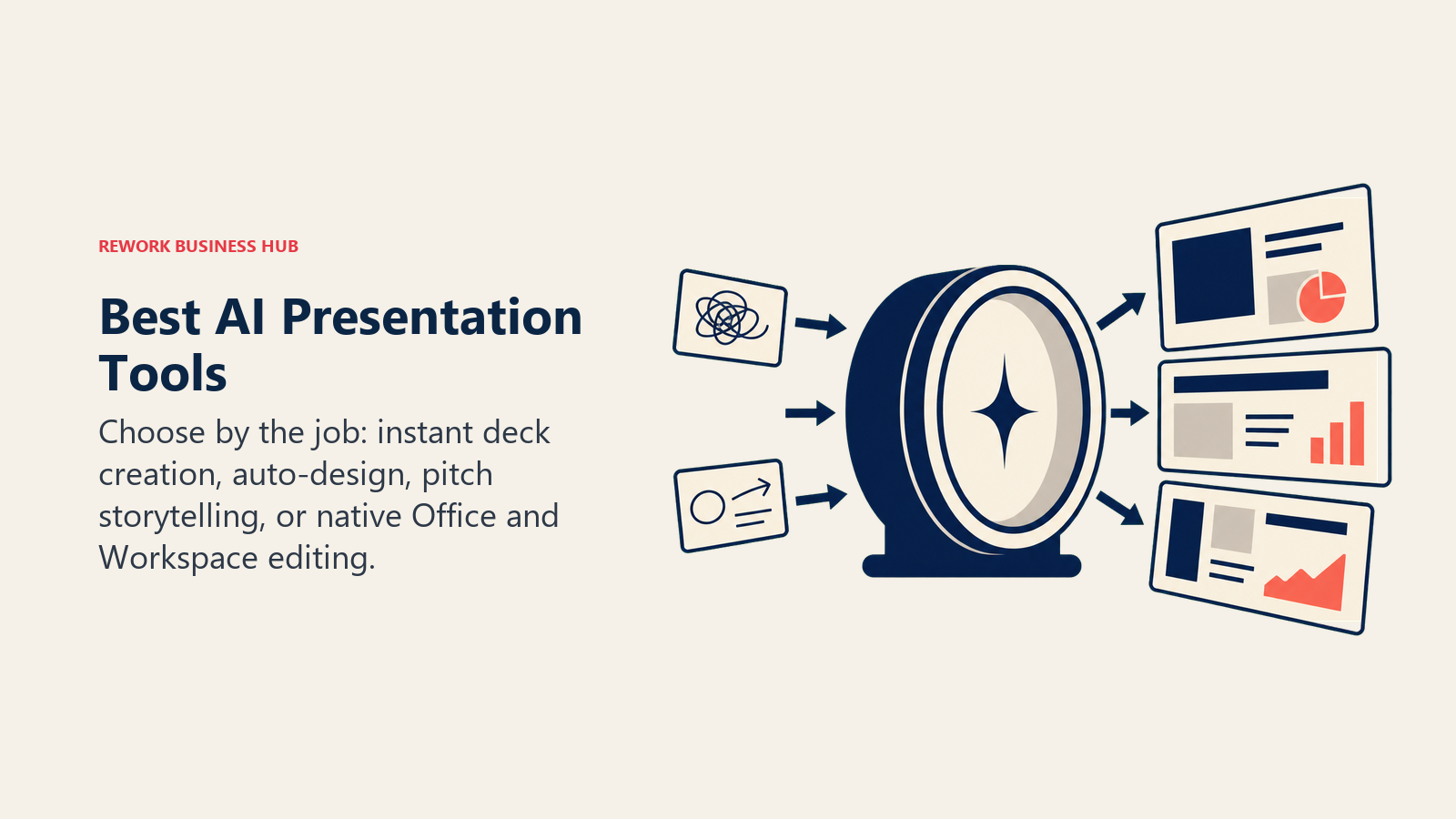 REWORK BUSINESS HUB

Best AI Presentation Tools

Choose by the job: instant deck creation, auto-design, pitch storytelling, or native Office and Workspace editing.